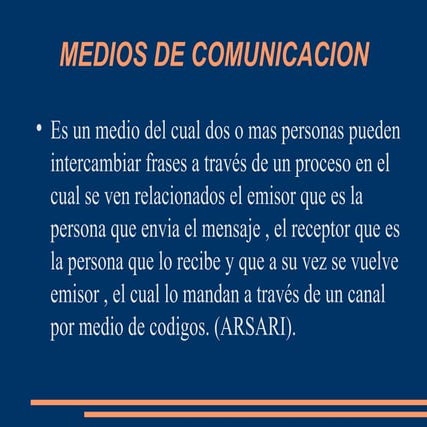 MEDIOS DE COMUNICACION

• Es un medio del cual dos o mas personas pueden intercambiar frases a través de un proceso en el cual se ven relacionados el emisor que es la persona que envia el mensaje , el receptor que es la persona que lo recibe y que a su vez se vuelve emisor , el cual lo mandan a través de un canal por medio de codigos. (ARSARI).